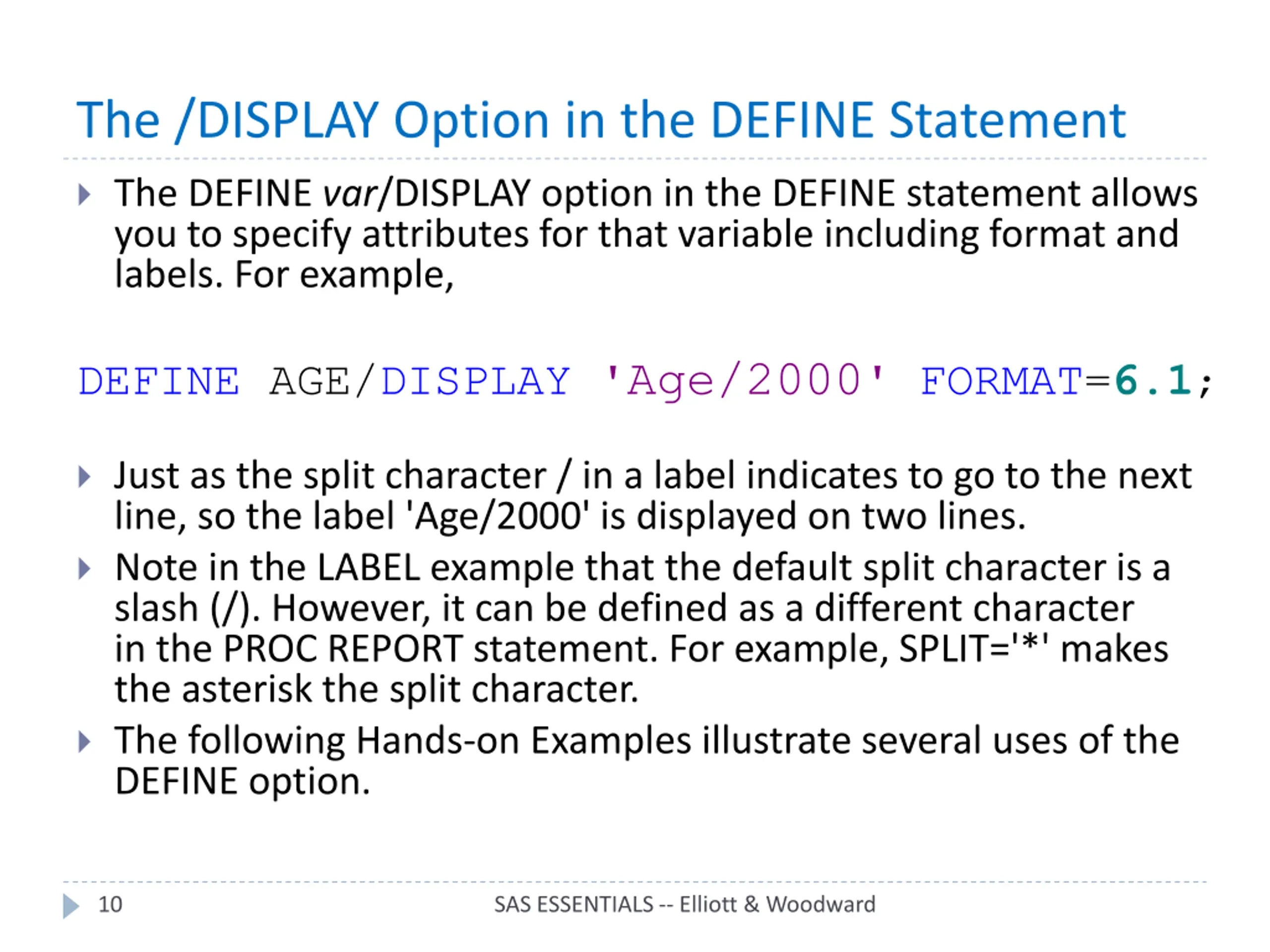 The /DISPLAY Option in the DEFINE Statement

The DEFINE var/DISPLAY option in the DEFINE statement allows you to specify attributes for that variable including format and labels. For example,

DEFINE AGE/DISPLAY 'Age/2000' FORMAT=6.1;

Just as the split character / in a label indicates to go to the next line, so the label 'Age/2000' is displayed on two lines.

Note in the LABEL example that the default split character is a slash (/). However, it can be defined as a different character in the PROC REPORT statement. For example, SPLIT='*' makes the asterisk the split character.

The following Hands-on Examples illustrate several uses of the DEFINE option.

10 SAS ESSENTIALS -- Elliott & Woodward